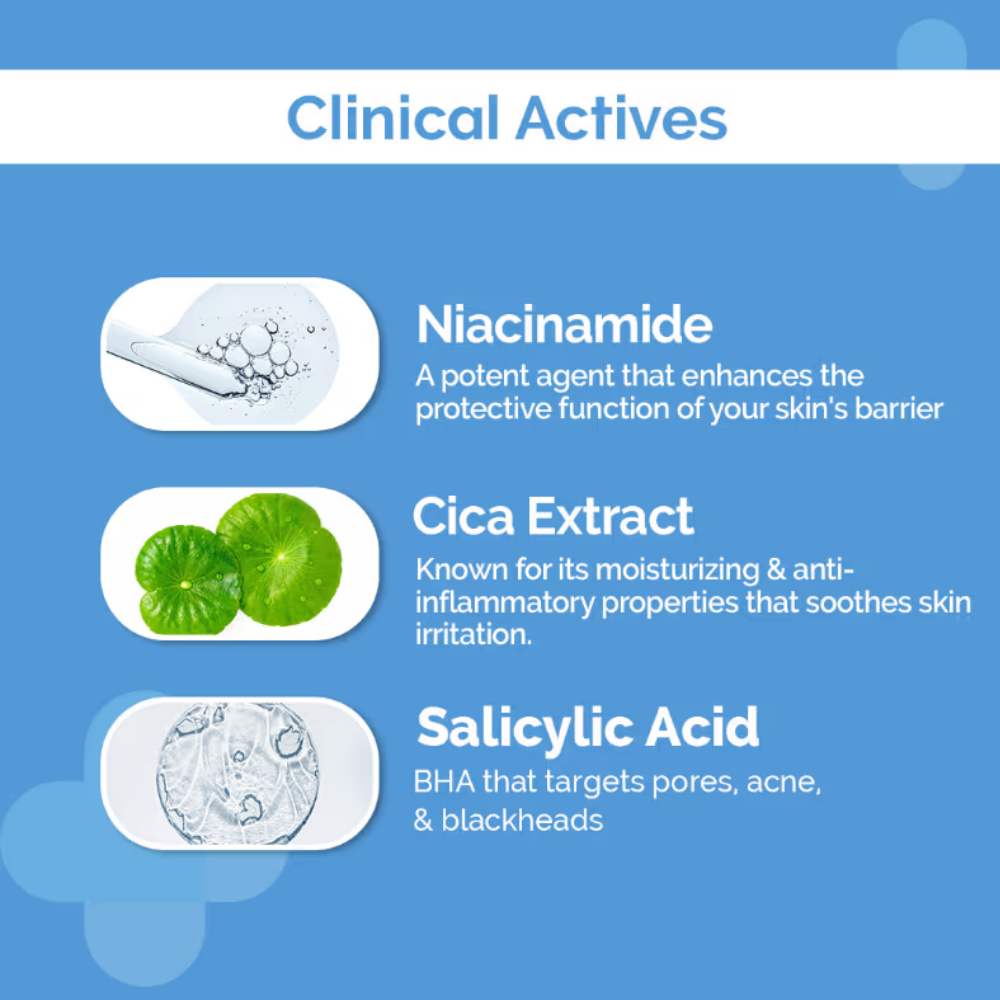 Clinical Actives

Niacinamide
A potent agent that enhances the protective function of your skin's barrier

Cica Extract
Known for its moisturizing & anti-inflammatory properties that soothes skin irritation.

Salicylic Acid
BHA that targets pores, acne, & blackheads